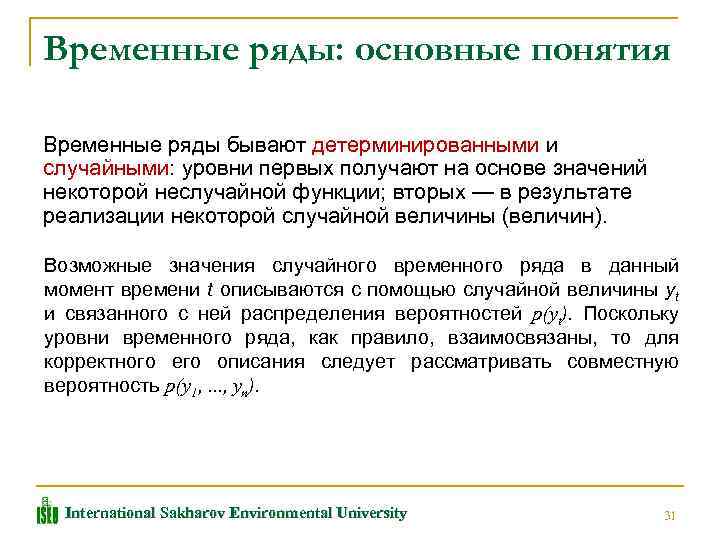 Временные ряды: основные понятия

Временные ряды бывают детерминированными и случайными: уровни первых получают на основе значений некоторой неслучайной функции; вторых — в результате реализации некоторой случайной величины (величин).

Возможные значения случайного временного ряда в данный момент времени $t$ описываются с помощью случайной величины $y_t$ и связанного с ней распределения вероятностей $p(y_t)$. Поскольку уровни временного ряда, как правило, взаимосвязаны, то для корректного его описания следует рассматривать совместную вероятность $p(y_1, ..., y_n)$.

ISEU International Sakharov Environmental University

31